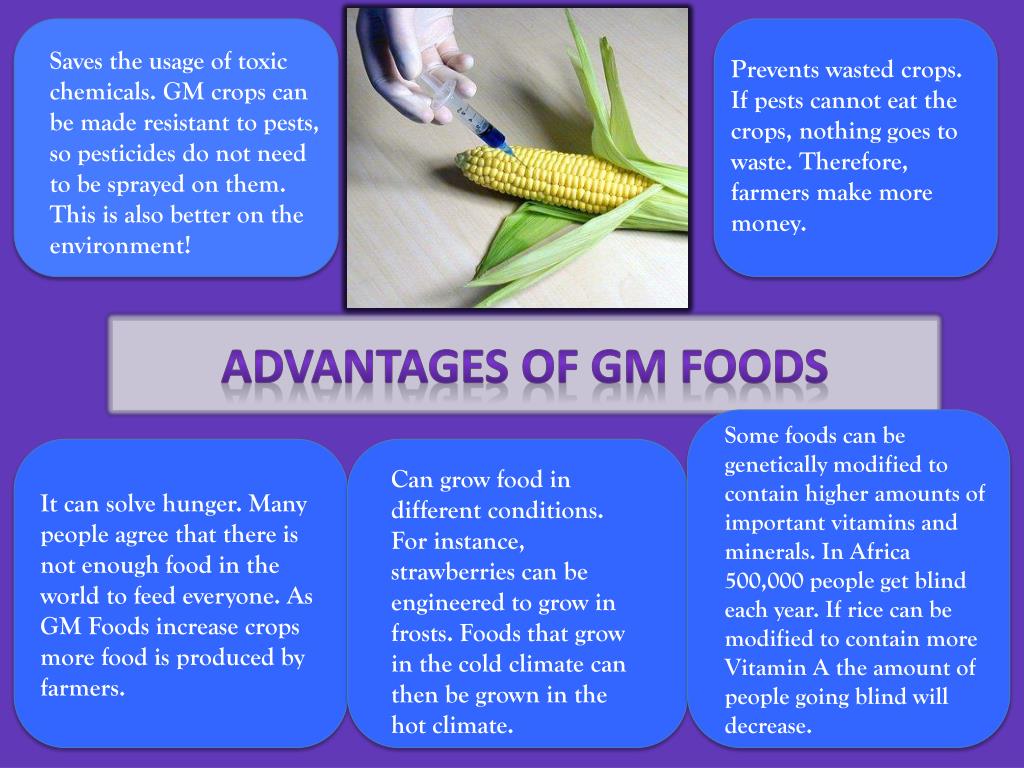 Saves the usage of toxic chemicals. GM crops can be made resistant to pests, so pesticides do not need to be sprayed on them. This is also better on the environment!

Prevents wasted crops. If pests cannot eat the crops, nothing goes to waste. Therefore, farmers make more money.

ADVANTAGES OF GM FOODS

It can solve hunger. Many people agree that there is not enough food in the world to feed everyone. As GM Foods increase crops more food is produced by farmers.

Can grow food in different conditions. For instance, strawberries can be engineered to grow in frosts. Foods that grow in the cold climate can then be grown in the hot climate.

Some foods can be genetically modified to contain higher amounts of important vitamins and minerals. In Africa 500,000 people get blind each year. If rice can be modified to contain more Vitamin A the amount of people going blind will decrease.